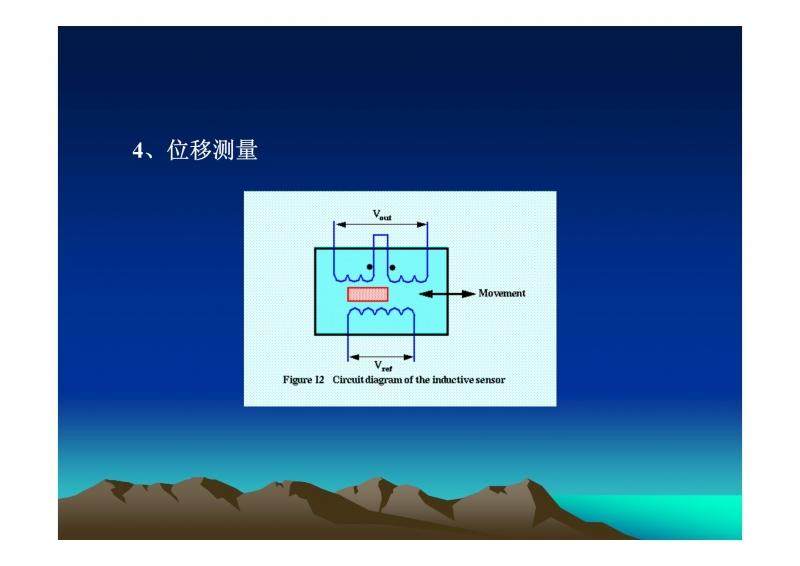 4、位移测量

$V_{out}$

Movement

$V_{ref}$

Figure 12 Circuit diagram of the inductive sensor